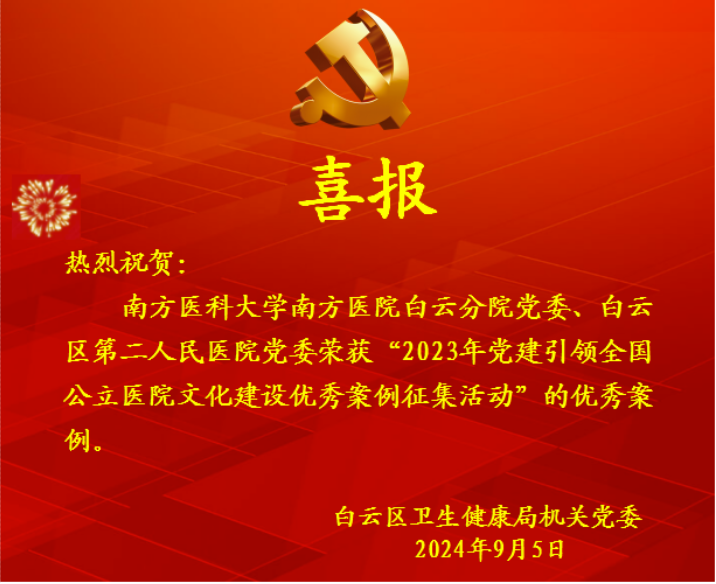 喜报

热烈祝贺：

南方医科大学南方医院白云分院党委、白云区第二人民医院党委荣获“2023年党建引领全国公立医院文化建设优秀案例征集活动”的优秀案例。

白云区卫生健康局机关党委
2024年9月5日